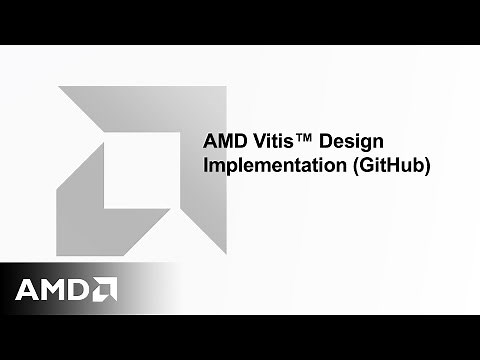 AMD Vitis™ Design Implementation (GitHub)

AMD